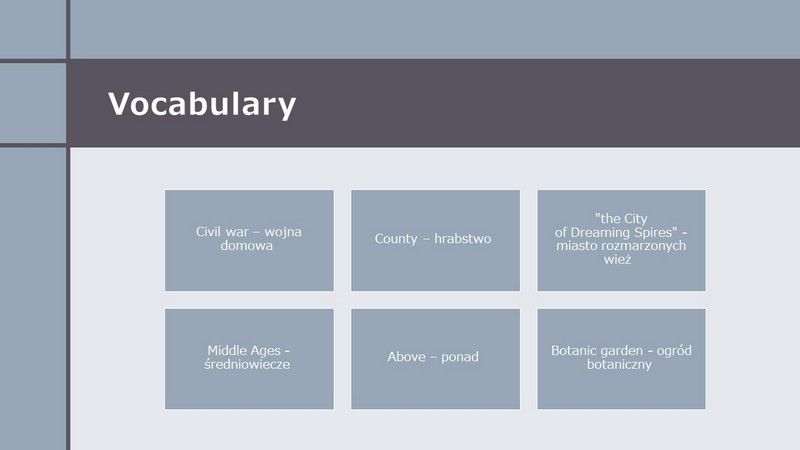 Vocabulary

Civil war – wojna domowa

County – hrabstwo

"the City of Dreaming Spires" - miasto rozmarzonych wież

Middle Ages - średniowiecze

Above – ponad

Botanic garden - ogród botaniczny